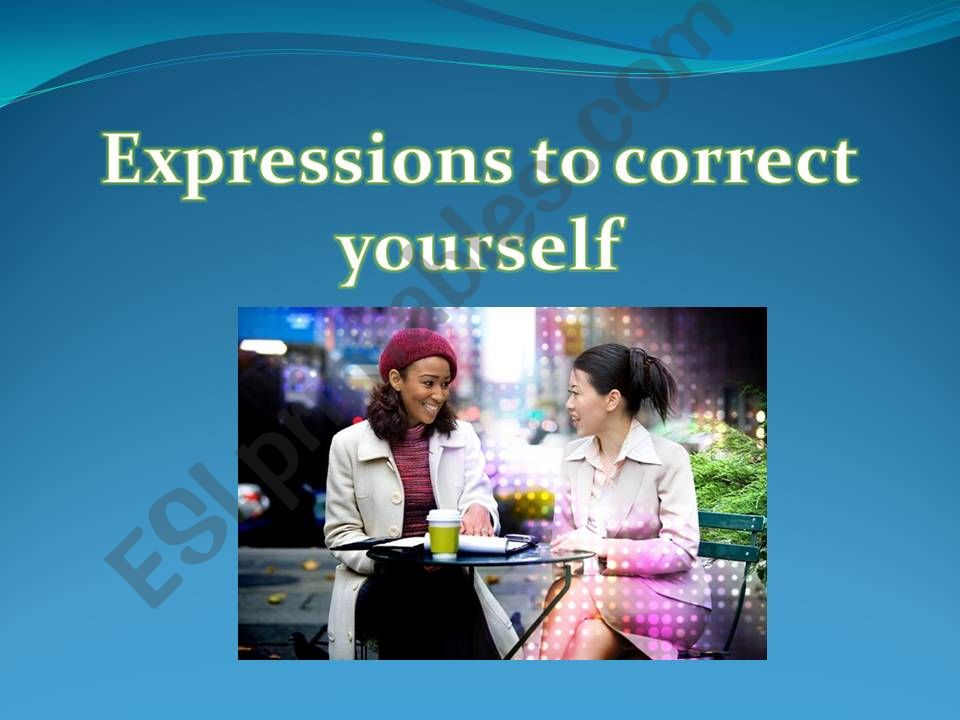 Expressions to correct yourself

ESLprintables.com